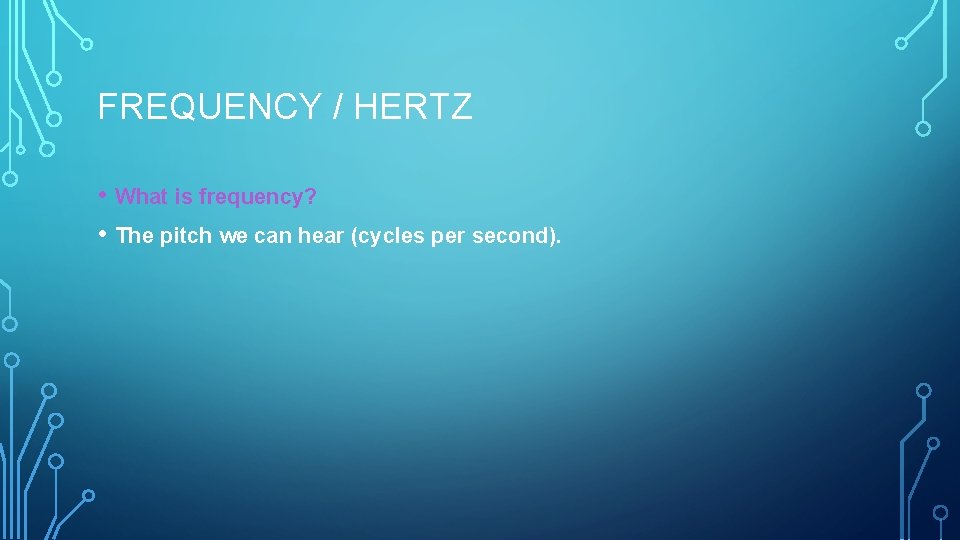 FREQUENCY / HERTZ

• What is frequency?

• The pitch we can hear (cycles per second).